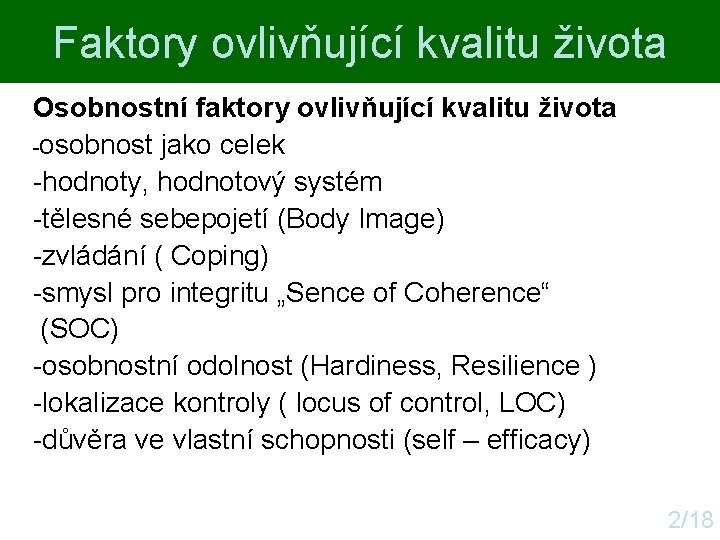 Faktory ovlivňující kvalitu života

**Osobnostní faktory ovlivňující kvalitu života**
-osobnost jako celek
-hodnoty, hodnotový systém
-tělesné sebepojetí (Body Image)
-zvládání ( Coping)
-smysl pro integritu „Sence of Coherence“ (SOC)
-osobnostní odolnost (Hardiness, Resilience )
-lokalizace kontroly ( locus of control, LOC)
-důvěra ve vlastní schopnosti (self – efficacy)

2/18